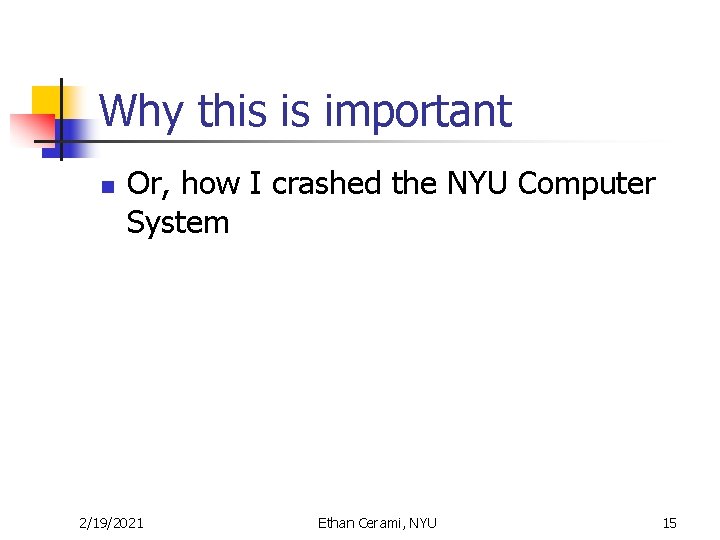 Why this is important

Or, how I crashed the NYU Computer System

2/19/2021

Ethan Cerami, NYU

15